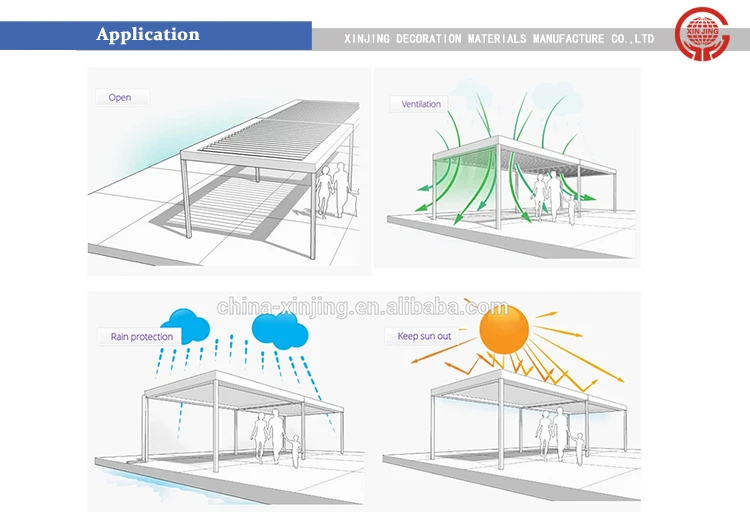 Application

XINJING DECORATION MATERIALS MANUFACTURE CO.,LTD

XIN JING

Open

Ventilation

china-xinjing.en.alibaba.com

Rain protection

Keep sun out